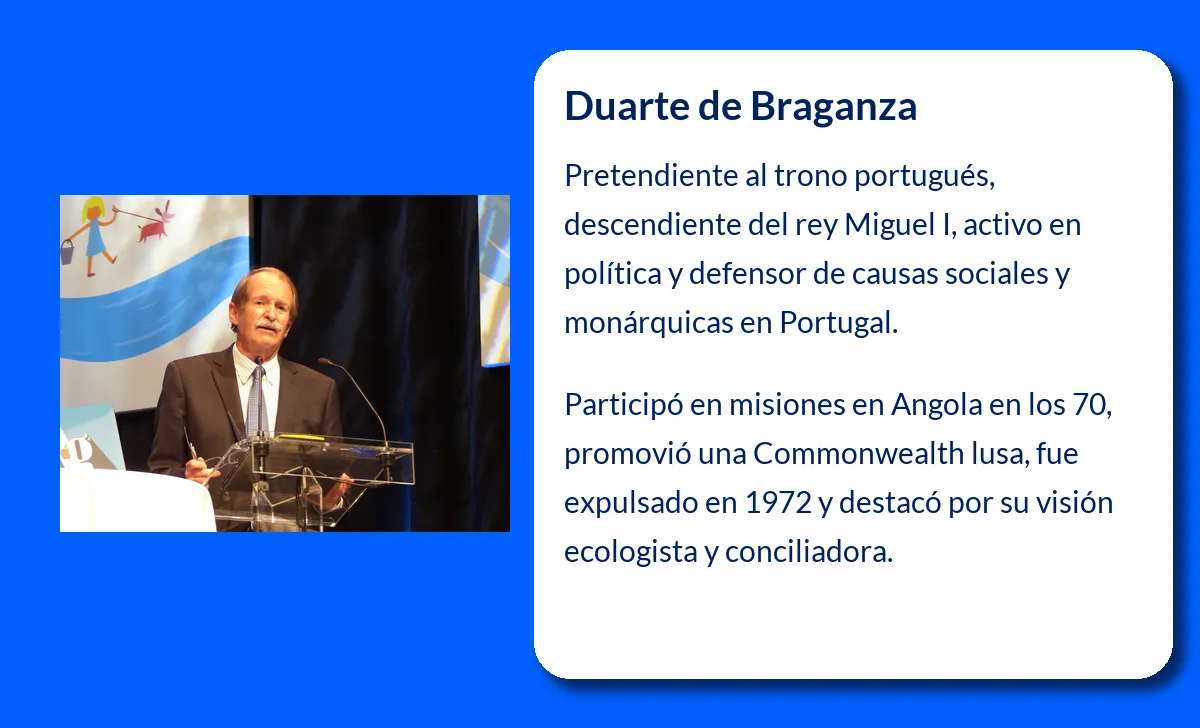 Duarte de Braganza

Pretendiente al trono portugués, descendiente del rey Miguel I, activo en política y defensor de causas sociales y monárquicas en Portugal.

Participó en misiones en Angola en los 70, promovió una Commonwealth lusa, fue expulsado en 1972 y destacó por su visión ecologista y conciliadora.